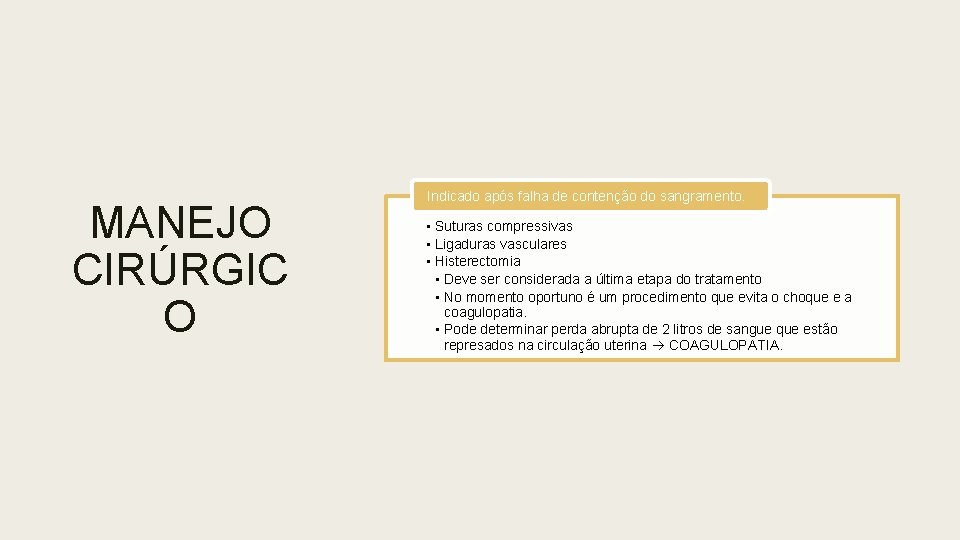 MANEJO CIRÚRGIC O

Indicado após falha de contenção do sangramento.

▪ Suturas compressivas
▪ Ligaduras vasculares
▪ Histerectomia
▪ Deve ser considerada a última etapa do tratamento
▪ No momento oportuno é um procedimento que evita o choque e a coagulopatia.
▪ Pode determinar perda abrupta de 2 litros de sangue que estão represados na circulação uterina → COAGULOPATIA.